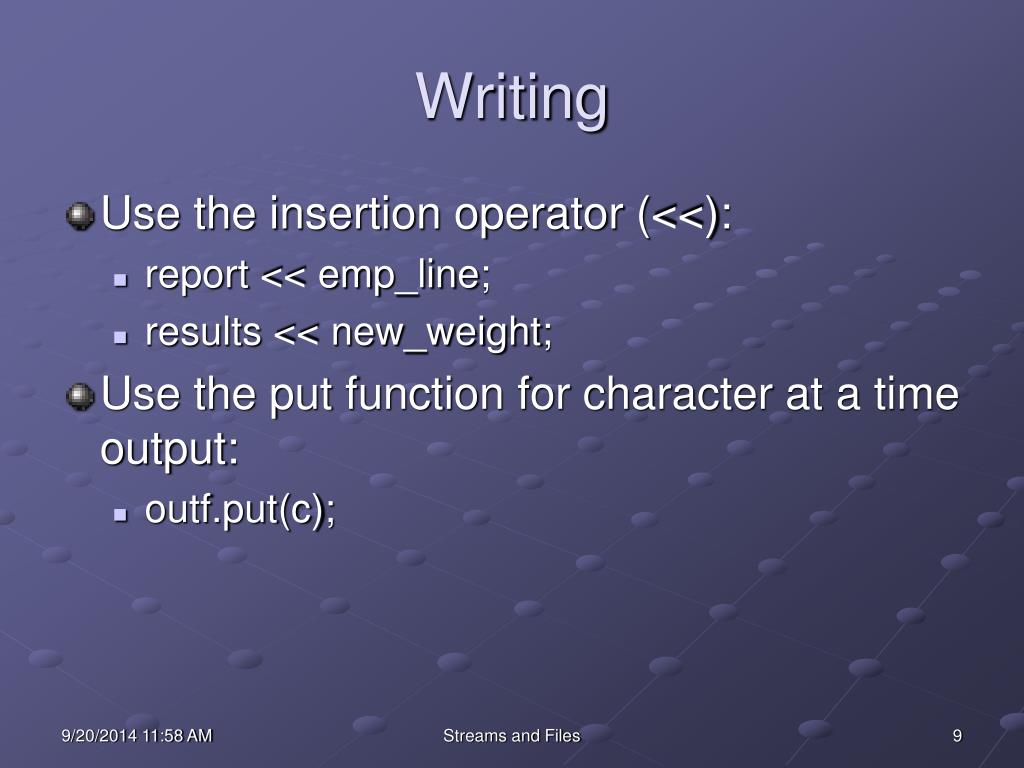 Writing

Use the insertion operator (<<):

report << emp_line;

results << new_weight;

Use the put function for character at a time output:

outf.put(c);

9/20/2014 11:58 AM

Streams and Files

9